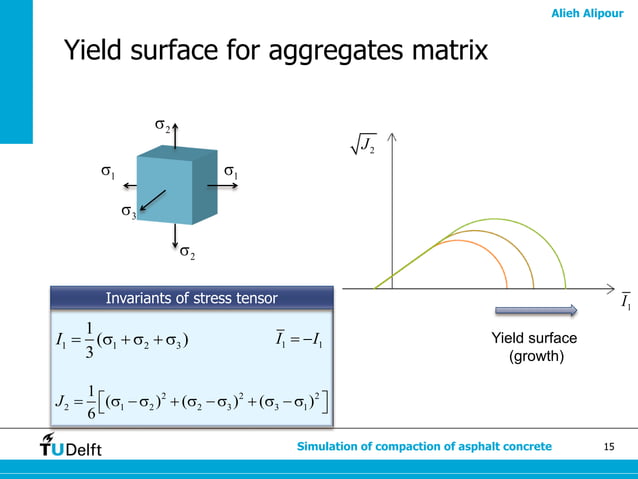 Alieh Alipour

Yield surface for aggregates matrix

$\sigma_2$

$\sigma_1$

$\sigma_1$

$\sigma_3$

$\sigma_2$

$\sqrt{J_2}$

$\overline{I}_1$

Yield surface (growth)

Invariants of stress tensor

$I_1 = \frac{1}{3}(\sigma_1 + \sigma_2 + \sigma_3)$

$\overline{I}_1 = -I_1$

$J_2 = \frac{1}{6}\left[(\sigma_1 - \sigma_2)^2 + (\sigma_2 - \sigma_3)^2 + (\sigma_3 - \sigma_1)^2\right]$

TUDelft

Simulation of compaction of asphalt concrete

15